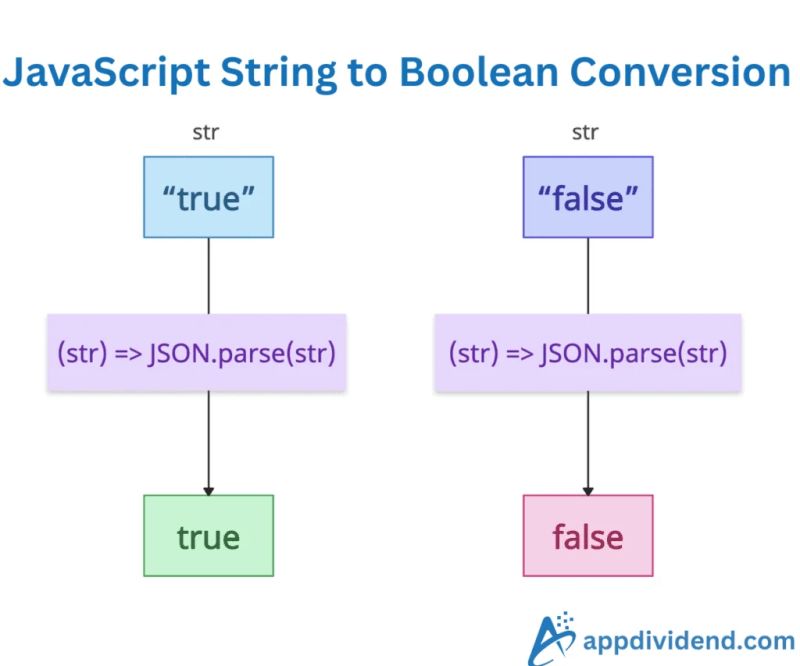 JavaScript String to Boolean Conversion

str

“true”

(str) => JSON.parse(str)

true

str

“false”

(str) => JSON.parse(str)

false

appdividend.com